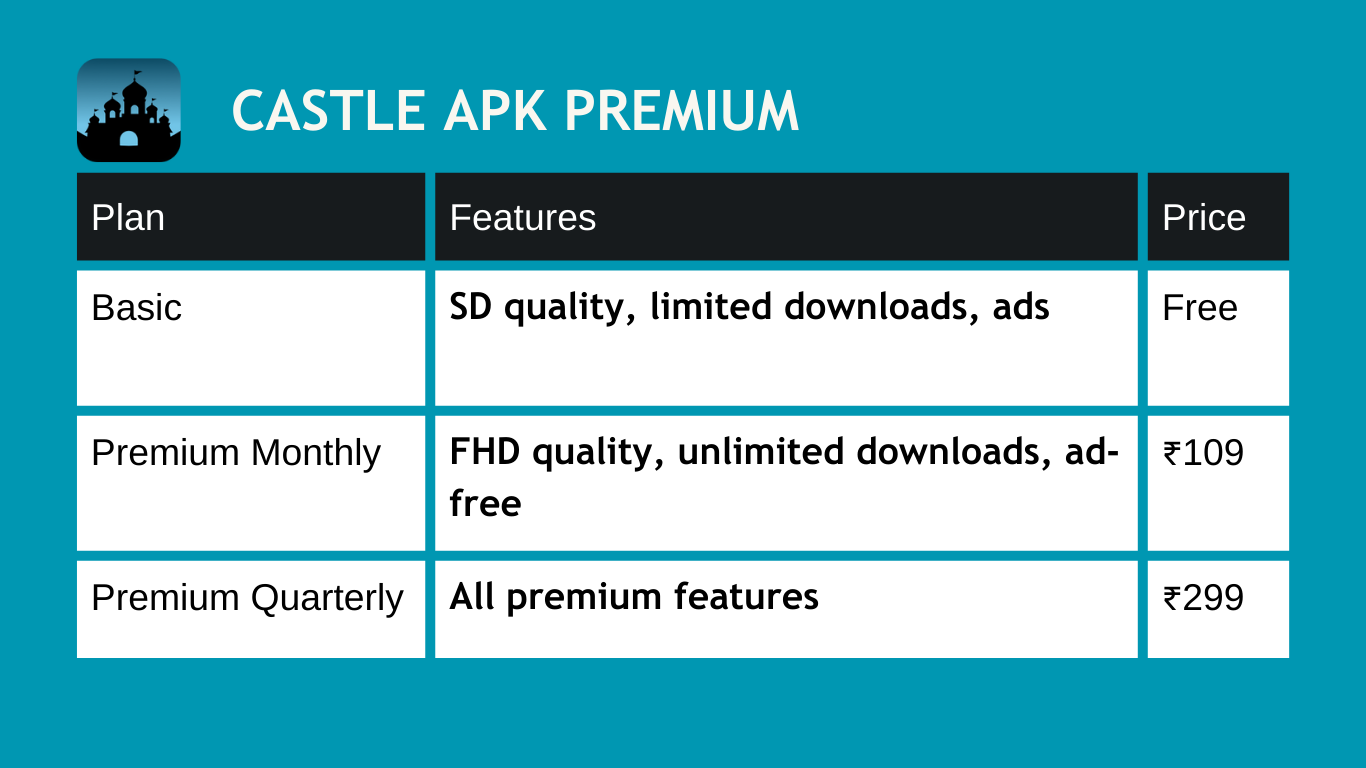 CASTLE APK PREMIUM

| Plan | Features | Price |
|---|---|---|
| Basic | SD quality, limited downloads, ads | Free |
| Premium Monthly | FHD quality, unlimited downloads, ad-free | ₹109 |
| Premium Quarterly | All premium features | ₹299 |